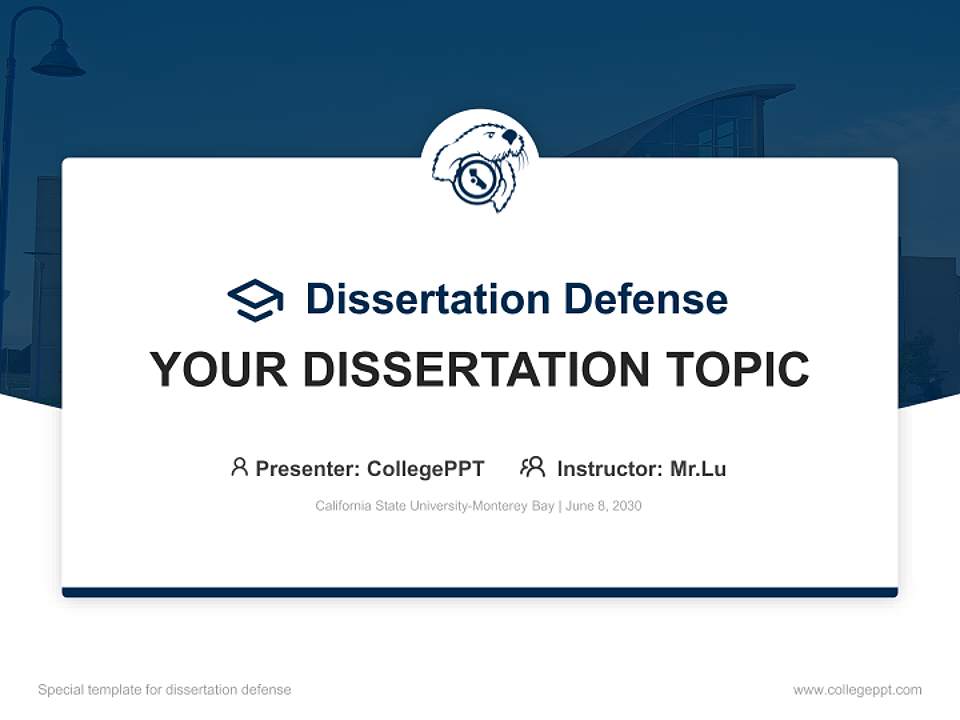 Dissertation Defense

YOUR DISSERTATION TOPIC

Presenter: CollegePPT Instructor: Mr.Lu

California State University-Monterey Bay | June 8, 2030

Special template for dissertation defense

www.collegeppt.com